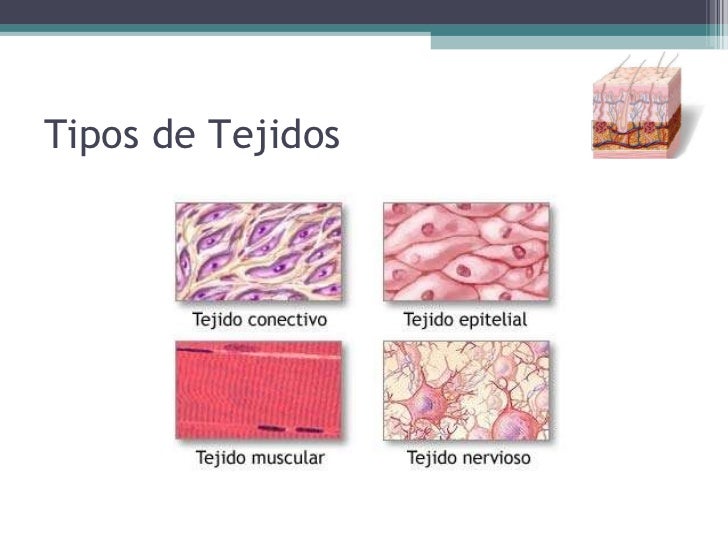 Tipos de Tejidos

Tejido conectivo

Tejido epitelial

Tejido muscular

Tejido nervioso